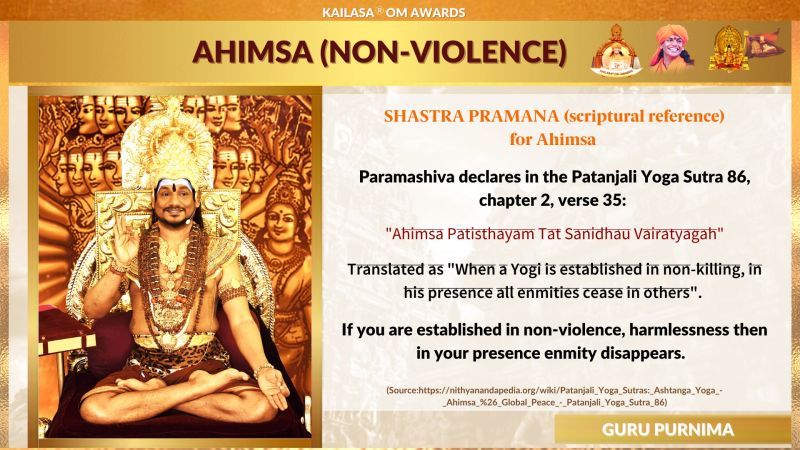 KAILASA ® OM AWARDS

AHIMSA (NON-VIOLENCE)

SHASTRA PRAMANA (scriptural reference) for Ahimsa

Paramashiva declares in the Patanjali Yoga Sutra 86, chapter 2, verse 35:

"Ahimsa Patisthayam Tat Sanidhau Vairatyagah"

Translated as "When a Yogi is established in non-killing, in his presence all enmities cease in others".

If you are established in non-violence, harmlessness then in your presence enmity disappears.

(Source:https://nithyanandapedia.org/wiki/Patanjali_Yoga_Sutras:_Ashtanga_Yoga_-_Ahimsa_%26_Global_Peace_-_Patanjali_Yoga_Sutra_86)

GURU PURNIMA